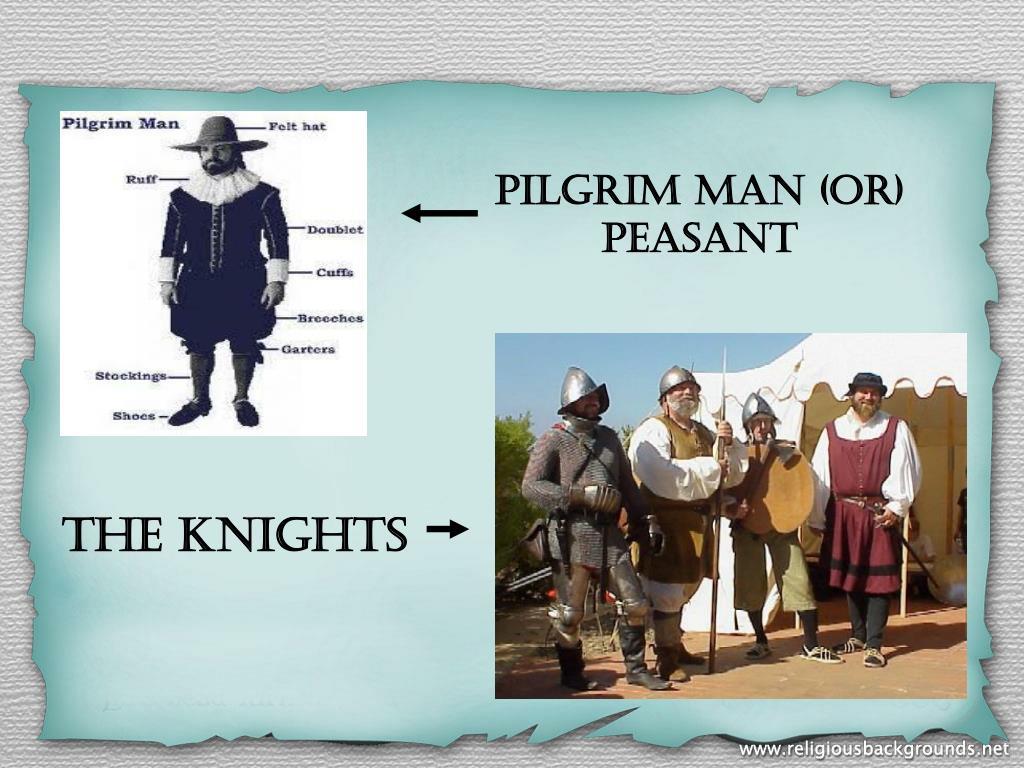 Pilgrim Man
Felt hat
Ruff
Doublet
Cuffs
Breeches
Garters
Stockings
Shoes

PILGRIM MAN (OR) PEASANT

THE KNIGHTS

www.religiousbackgrounds.net